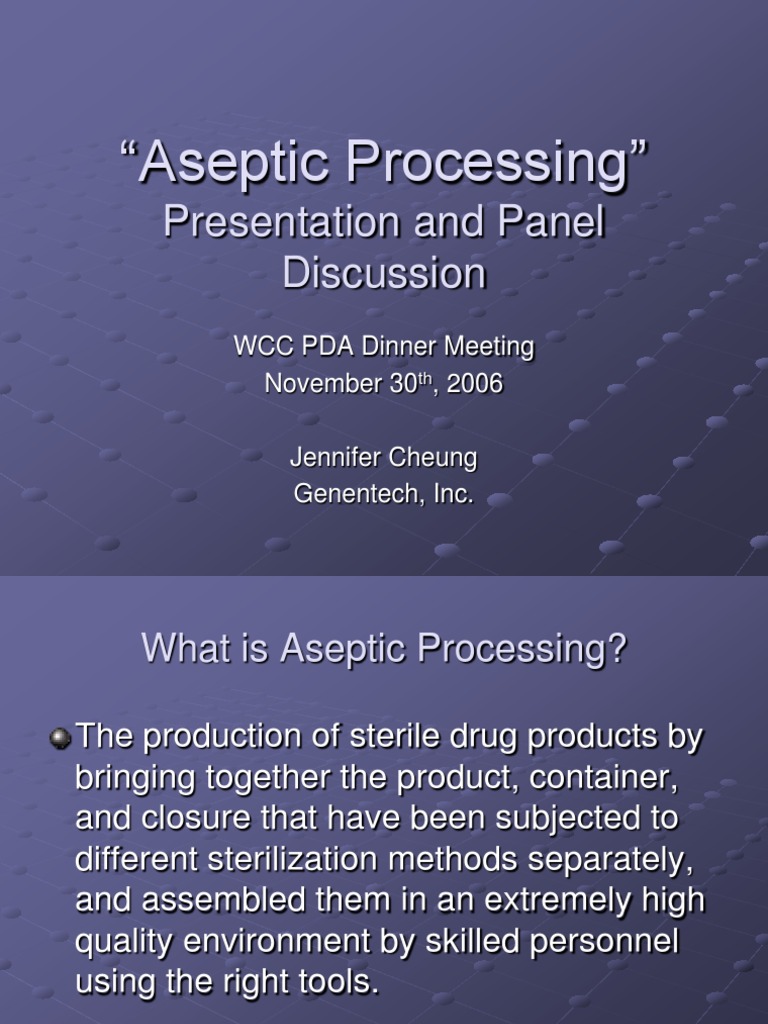 “Aseptic Processing”
Presentation and Panel Discussion

WCC PDA Dinner Meeting
November 30$^{th}$, 2006

Jennifer Cheung
Genentech, Inc.

What is Aseptic Processing?

The production of sterile drug products by bringing together the product, container, and closure that have been subjected to different sterilization methods separately, and assembled them in an extremely high quality environment by skilled personnel using the right tools.